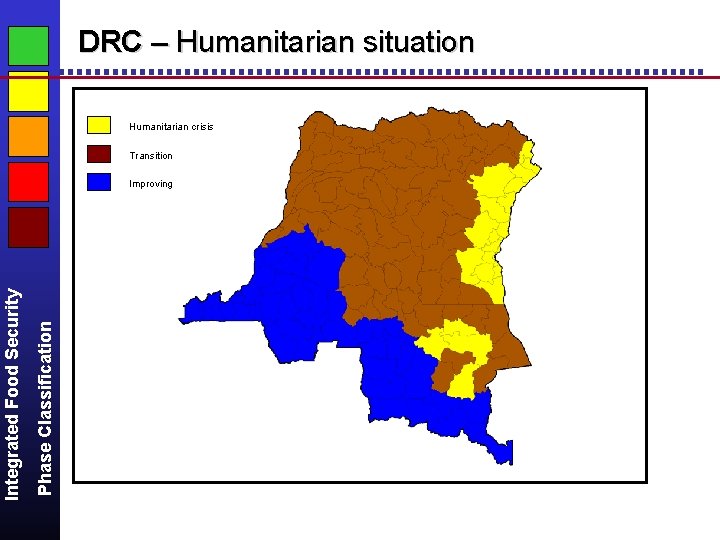 DRC – Humanitarian situation

Humanitarian crisis
Transition
Improving

Integrated Food Security
Phase Classification